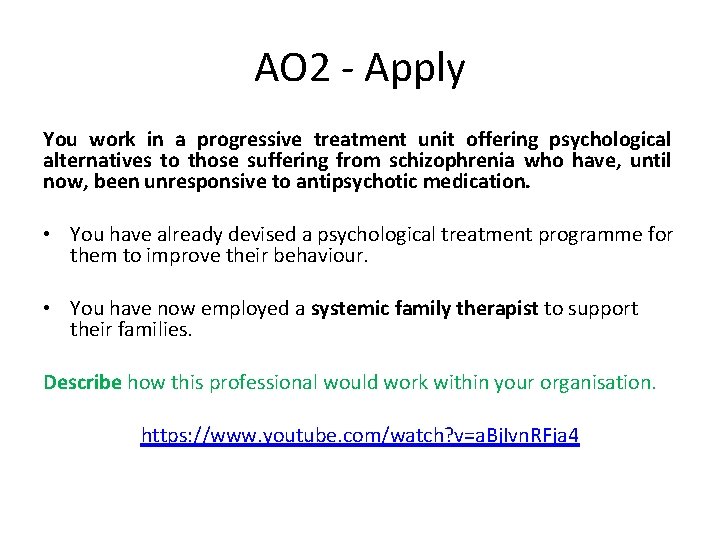 AO2 - Apply

You work in a progressive treatment unit offering psychological alternatives to those suffering from schizophrenia who have, until now, been unresponsive to antipsychotic medication.

• You have already devised a psychological treatment programme for them to improve their behaviour.

• You have now employed a systemic family therapist to support their families.

Describe how this professional would work within your organisation.

https://www.youtube.com/watch?v=aBjlvnRFja4